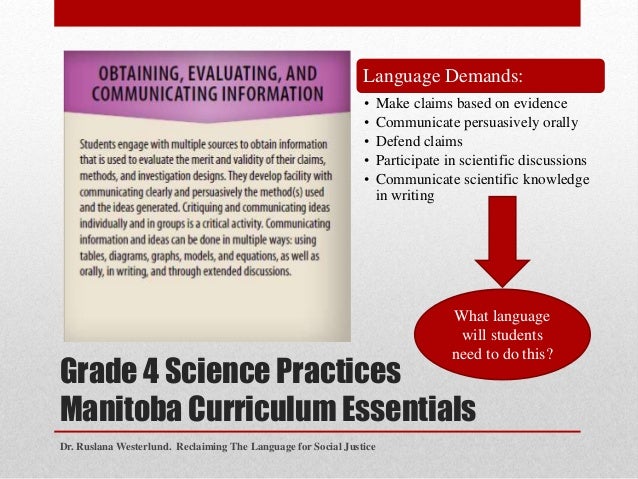 OBTAINING, EVALUATING, AND COMMUNICATING INFORMATION

Students engage with multiple sources to obtain information that is used to evaluate the merit and validity of their claims, methods, and investigation designs. They develop facility with communicating clearly and persuasively the method(s) used and the ideas generated. Critiquing and communicating ideas individually and in groups is a critical activity. Communicating information and ideas can be done in multiple ways: using tables, diagrams, graphs, models, and equations, as well as orally, in writing, and through extended discussions.

Language Demands:

• Make claims based on evidence
• Communicate persuasively orally
• Defend claims
• Participate in scientific discussions
• Communicate scientific knowledge in writing

What language will students need to do this?

Grade 4 Science Practices
Manitoba Curriculum Essentials

Dr. Ruslana Westerlund. Reclaiming The Language for Social Justice